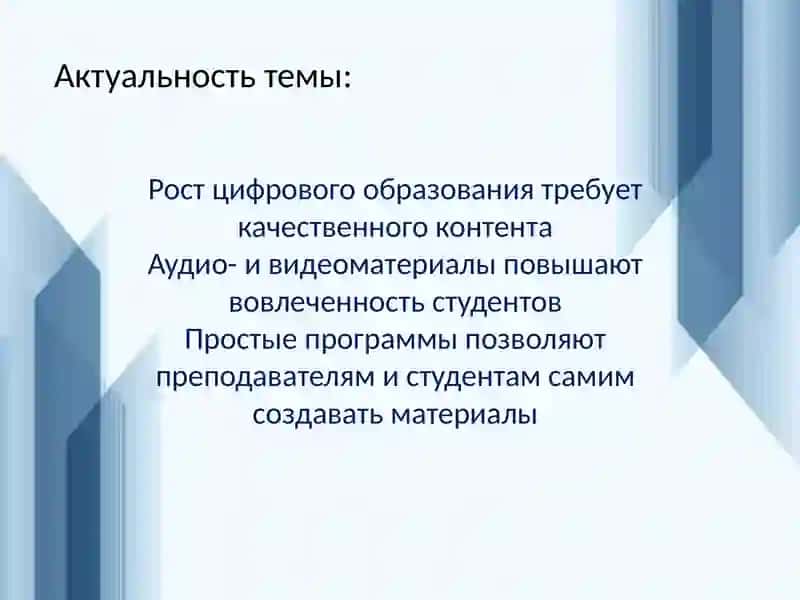 Актуальность темы:

Рост цифрового образования требует качественного контента
Аудио- и видеоматериалы повышают вовлеченность студентов
Простые программы позволяют преподавателям и студентам самим создавать материалы